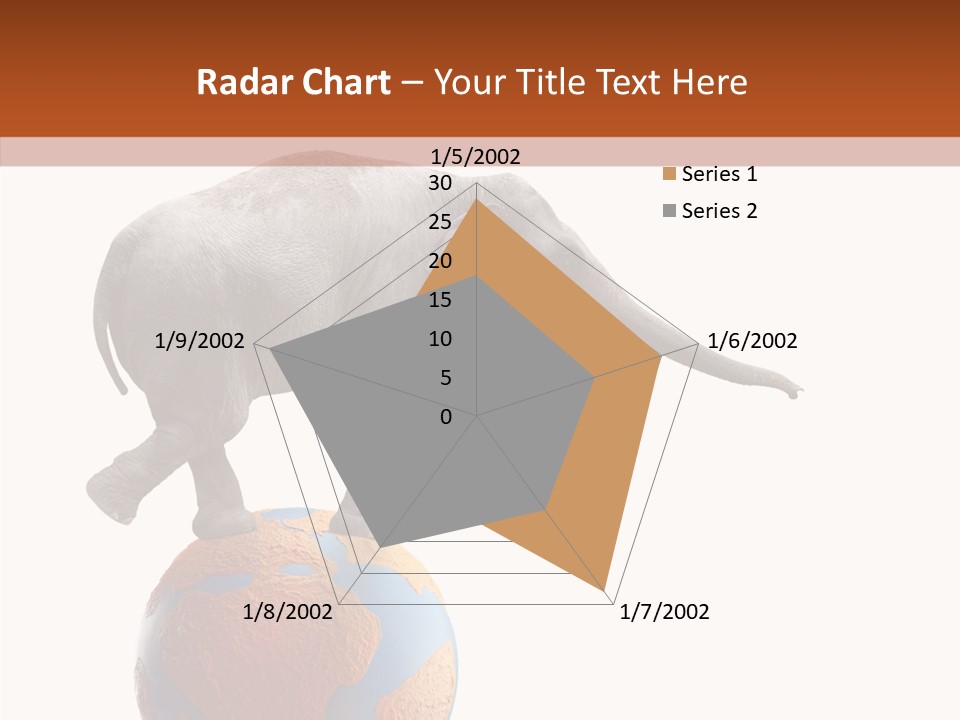 Radar Chart – Your Title Text Here

1/5/2002
30
25
20
15
10
5
0
1/6/2002
1/7/2002
1/8/2002
1/9/2002

Series 1
Series 2